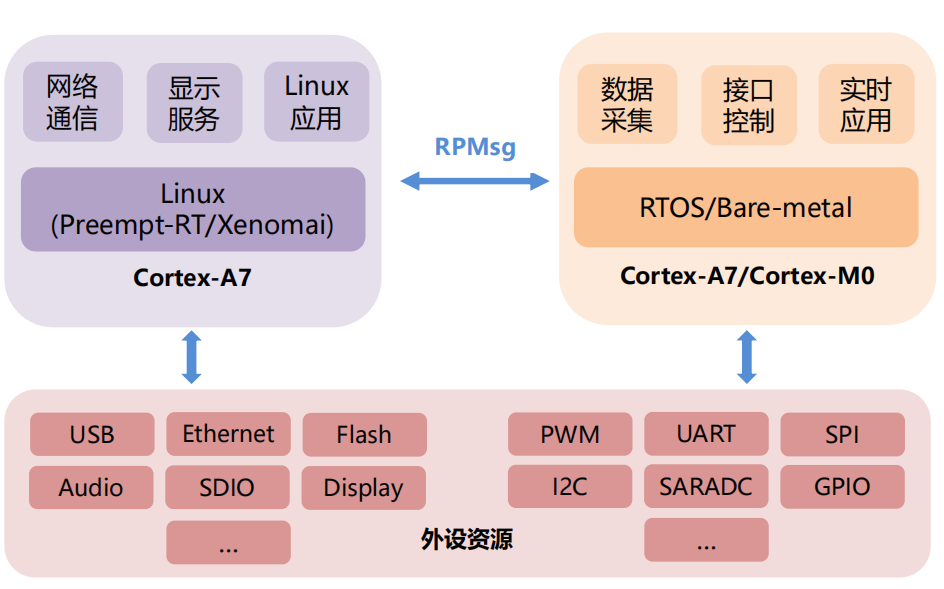 网络通信

显示服务

Linux应用

Linux
(Preempt-RT/Xenomai)

Cortex-A7

RPMsg

数据采集

接口控制

实时应用

RTOS/Bare-metal

Cortex-A7/Cortex-M0

USB

Ethernet

Flash

Audio

SDIO

Display

...

PWM

UART

SPI

I2C

SARADC

GPIO

...

外设资源